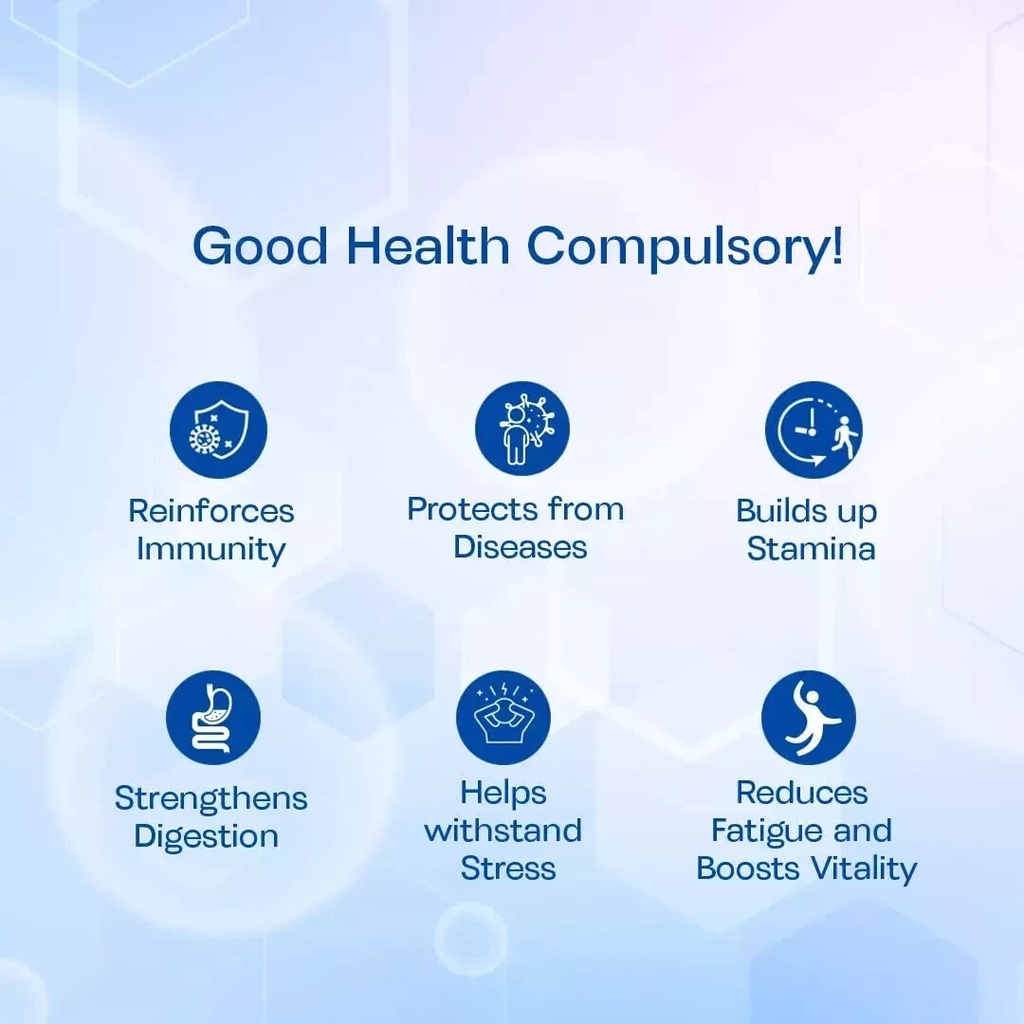 Good Health Compulsory!

Reinforces Immunity

Protects from Diseases

Builds up Stamina

Strengthens Digestion

Helps withstand Stress

Reduces Fatigue and Boosts Vitality